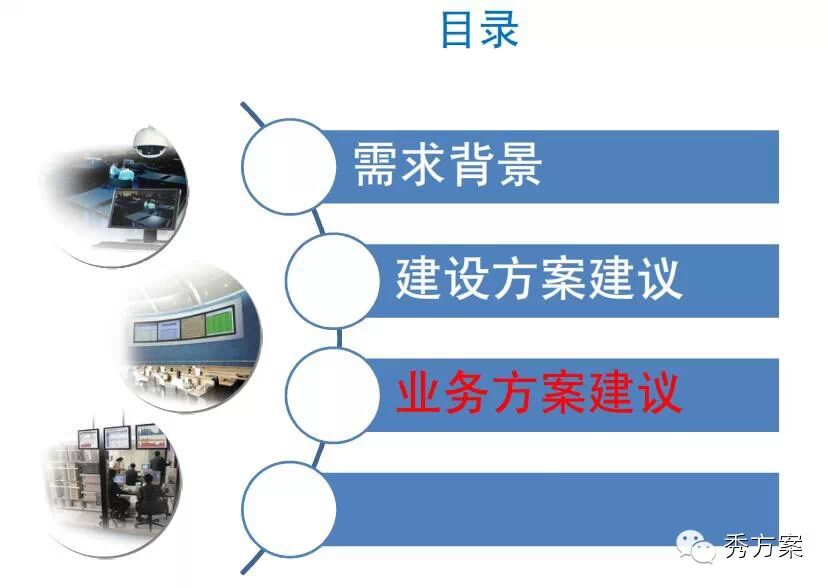 目录

需求背景

建设方案建议

业务方案建议

秀方案